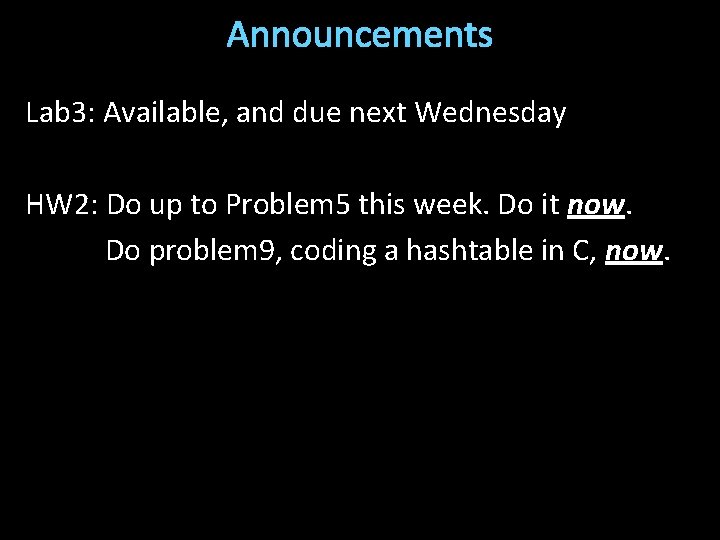 Announcements

Lab3: Available, and due next Wednesday

HW2: Do up to Problem5 this week. Do it now.
Do problem9, coding a hashtable in C, now.